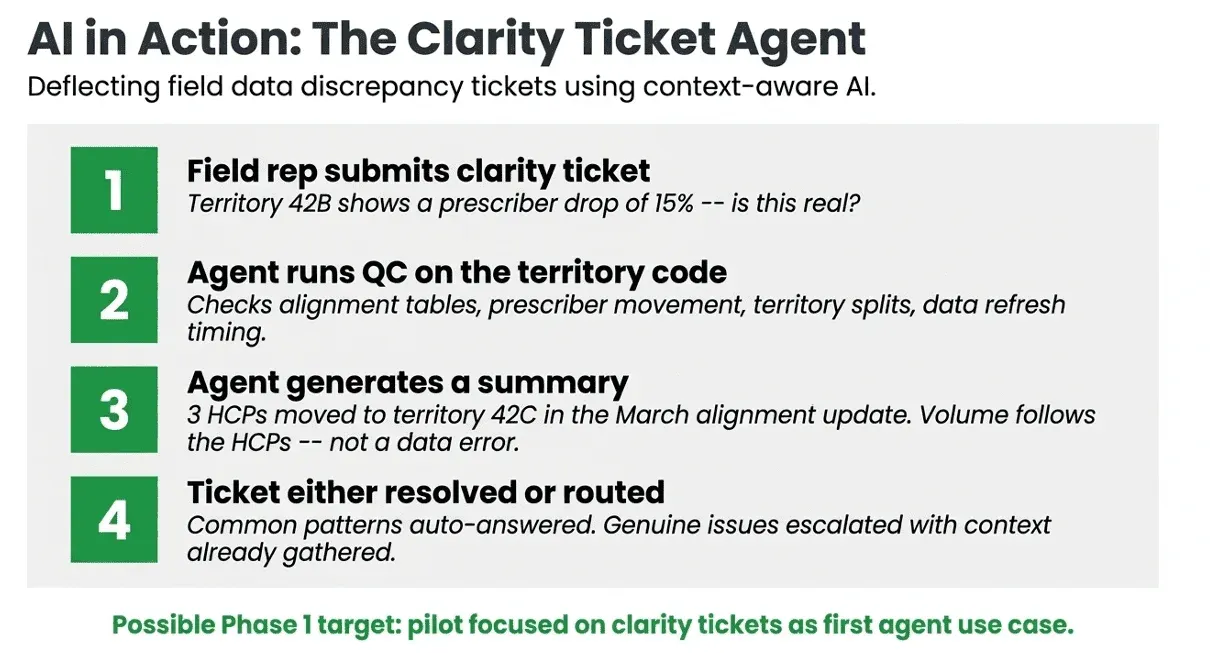 AI in Action: The Clarity Ticket Agent

Deflecting field data discrepancy tickets using context-aware AI.

1

Field rep submits clarity ticket

Territory 42B shows a prescriber drop of 15% -- is this real?

2

Agent runs QC on the territory code

Checks alignment tables, prescriber movement, territory splits, data refresh timing.

3

Agent generates a summary

3 HCPs moved to territory 42C in the March alignment update. Volume follows the HCPs -- not a data error.

4

Ticket either resolved or routed

Common patterns auto-answered. Genuine issues escalated with context already gathered.

Possible Phase 1 target: pilot focused on clarity tickets as first agent use case.